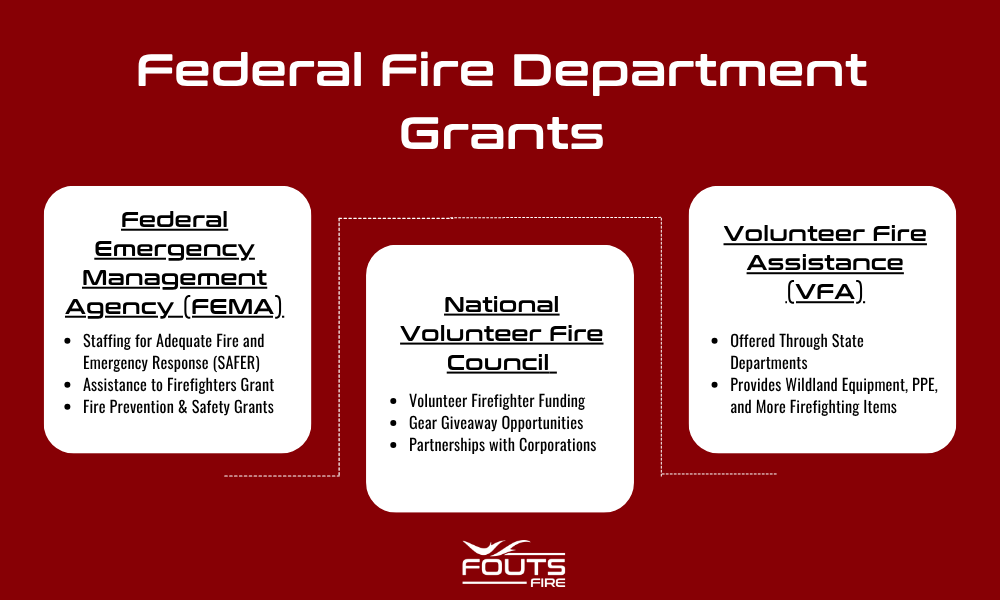 Federal Fire Department Grants

Federal Emergency Management Agency (FEMA)

- Staffing for Adequate Fire and Emergency Response (SAFER)
- Assistance to Firefighters Grant
- Fire Prevention & Safety Grants

National Volunteer Fire Council

- Volunteer Firefighter Funding
- Gear Giveaway Opportunities
- Partnerships with Corporations

Volunteer Fire Assistance (VFA)

- Offered Through State Departments
- Provides Wildland Equipment, PPE, and More Firefighting Items

FOUTS FIRE